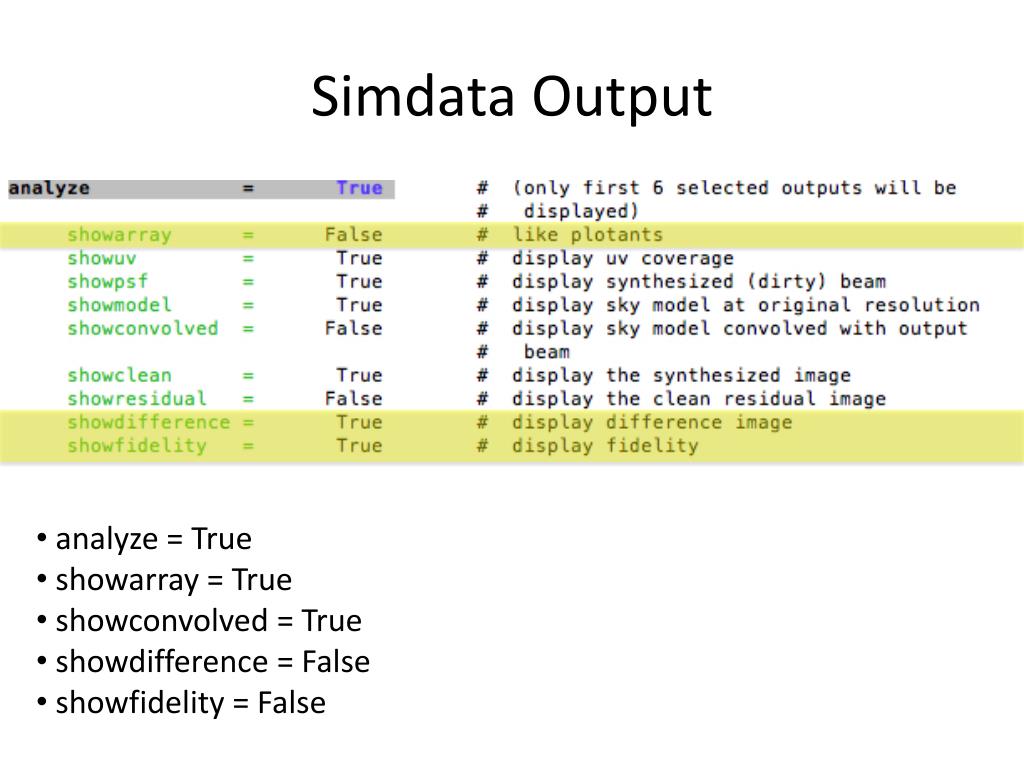 Simdata Output

analyze = True # (only first 6 selected outputs will be
# displayed)
showarray = False # like plotants
showuv = True # display uv coverage
showpsf = True # display synthesized (dirty) beam
showmodel = True # display sky model at original resolution
showconvolved = False # display sky model convolved with output
# beam
showclean = True # display the synthesized image
showresidual = False # display the clean residual image
showdifference = True # display difference image
showfidelity = True # display fidelity

• analyze = True
• showarray = True
• showconvolved = True
• showdifference = False
• showfidelity = False